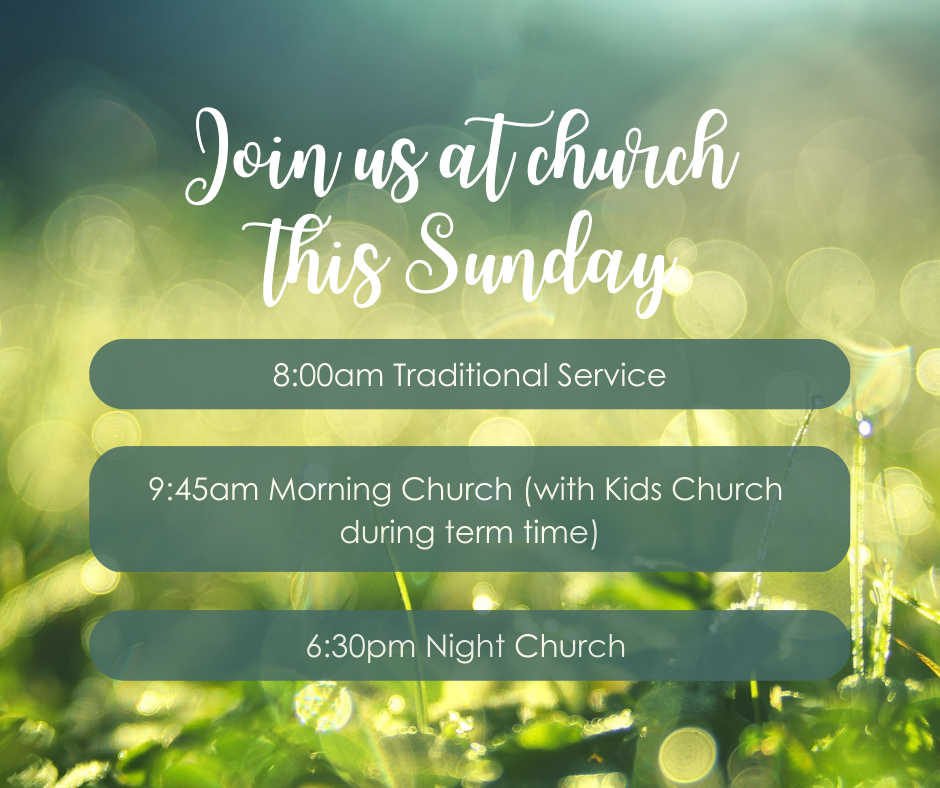 Join us at church this Sunday

8:00am Traditional Service

9:45am Morning Church (with Kids Church during term time)

6:30pm Night Church